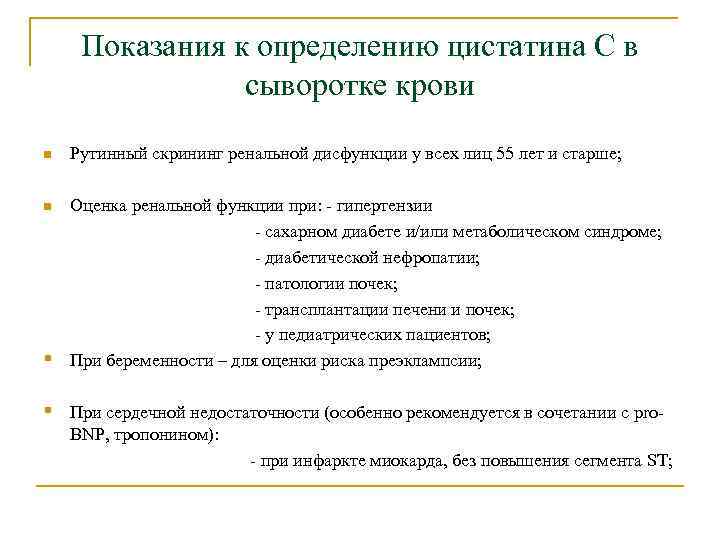 Показания к определению цистатина С в сыворотке крови

Рутинный скрининг ренальной дисфункции у всех лиц 55 лет и старше;

Оценка ренальной функции при: - гипертензии
- сахарном диабете и/или метаболическом синдроме;
- диабетической нефропатии;
- патологии почек;
- трансплантации печени и почек;
- у педиатрических пациентов;

При беременности – для оценки риска преэклампсии;

При сердечной недостаточности (особенно рекомендуется в сочетании с pro-BNP, тропонином):
- при инфаркте миокарда, без повышения сегмента ST;